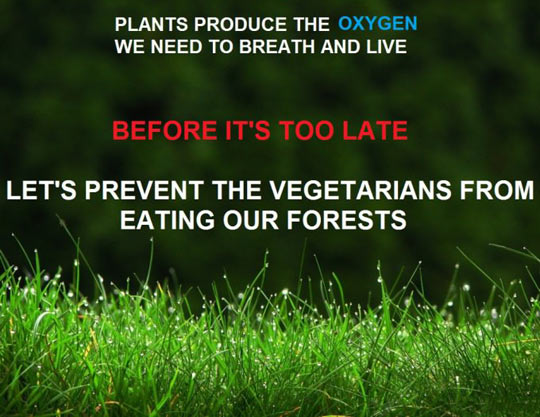 PLANTS PRODUCE THE OXYGEN WE NEED TO BREATH AND LIVE

BEFORE IT'S TOO LATE

LET'S PREVENT THE VEGETARIANS FROM EATING OUR FORESTS